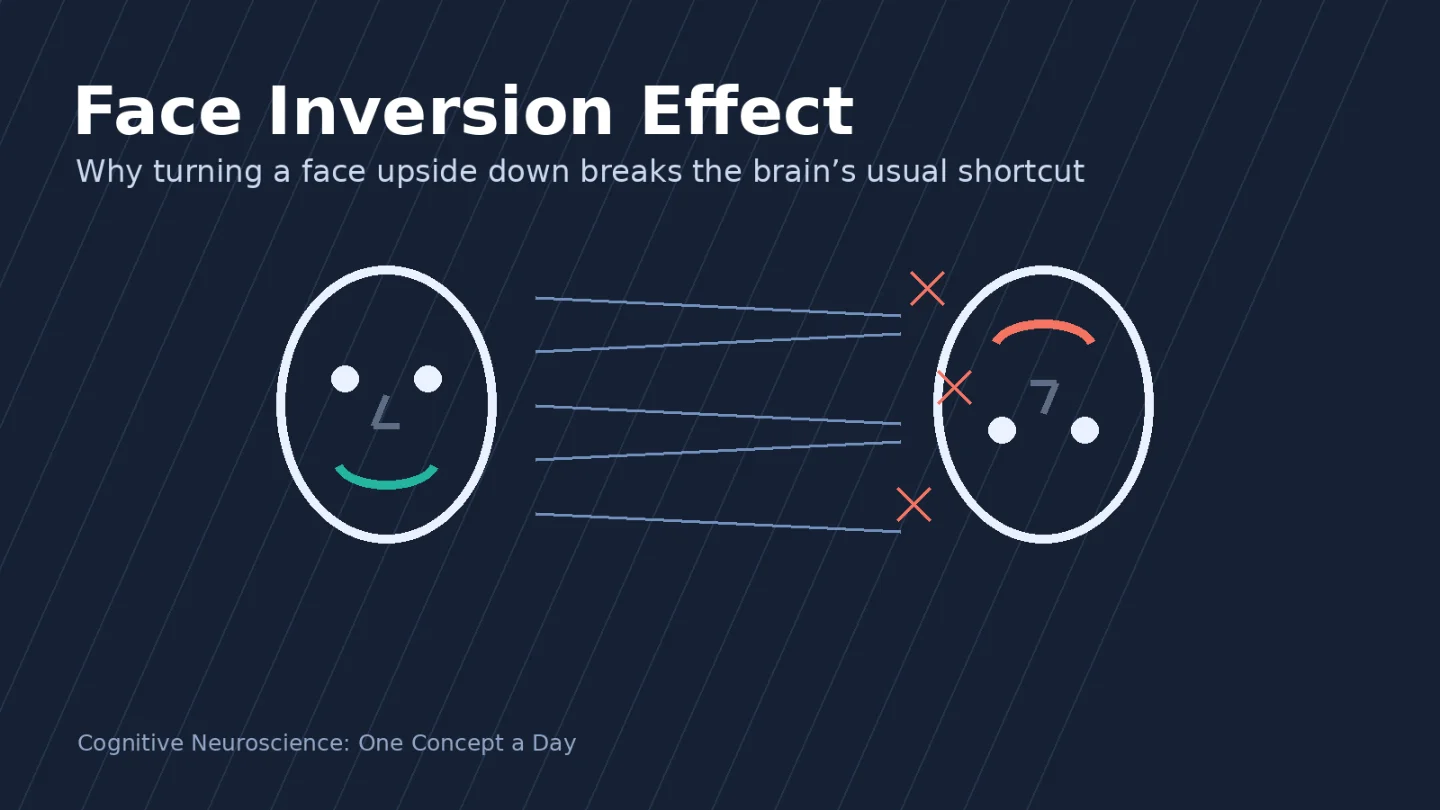 Face Inversion Effect

Why turning a face upside down breaks the brain’s usual shortcut

Cognitive Neuroscience: One Concept a Day